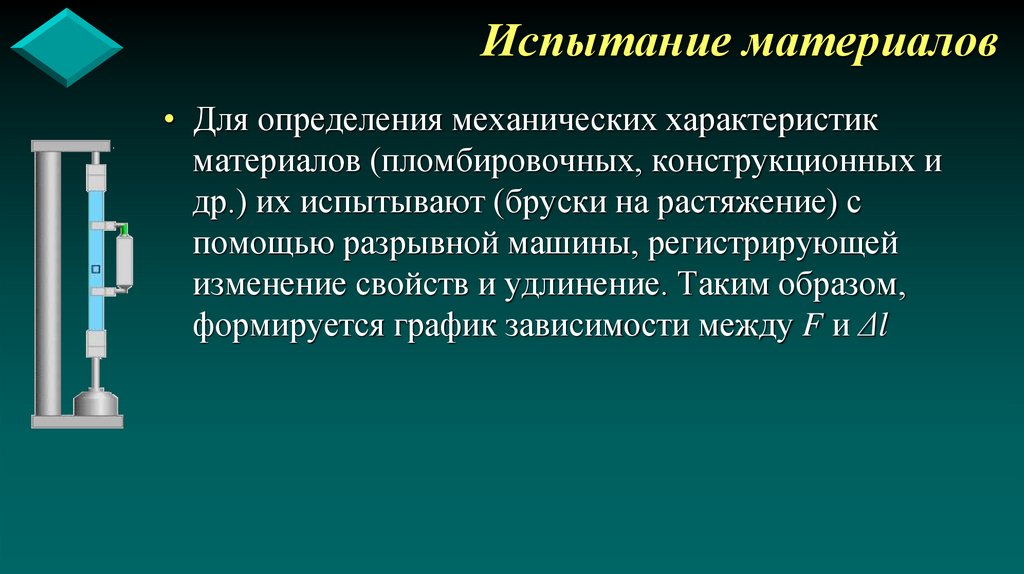 Испытание материалов

• Для определения механических характеристик материалов (пломбировочных, конструкционных и др.) их испытывают (бруски на растяжение) с помощью разрывной машины, регистрирующей изменение свойств и удлинение. Таким образом, формируется график зависимости между $F$ и $\Delta l$